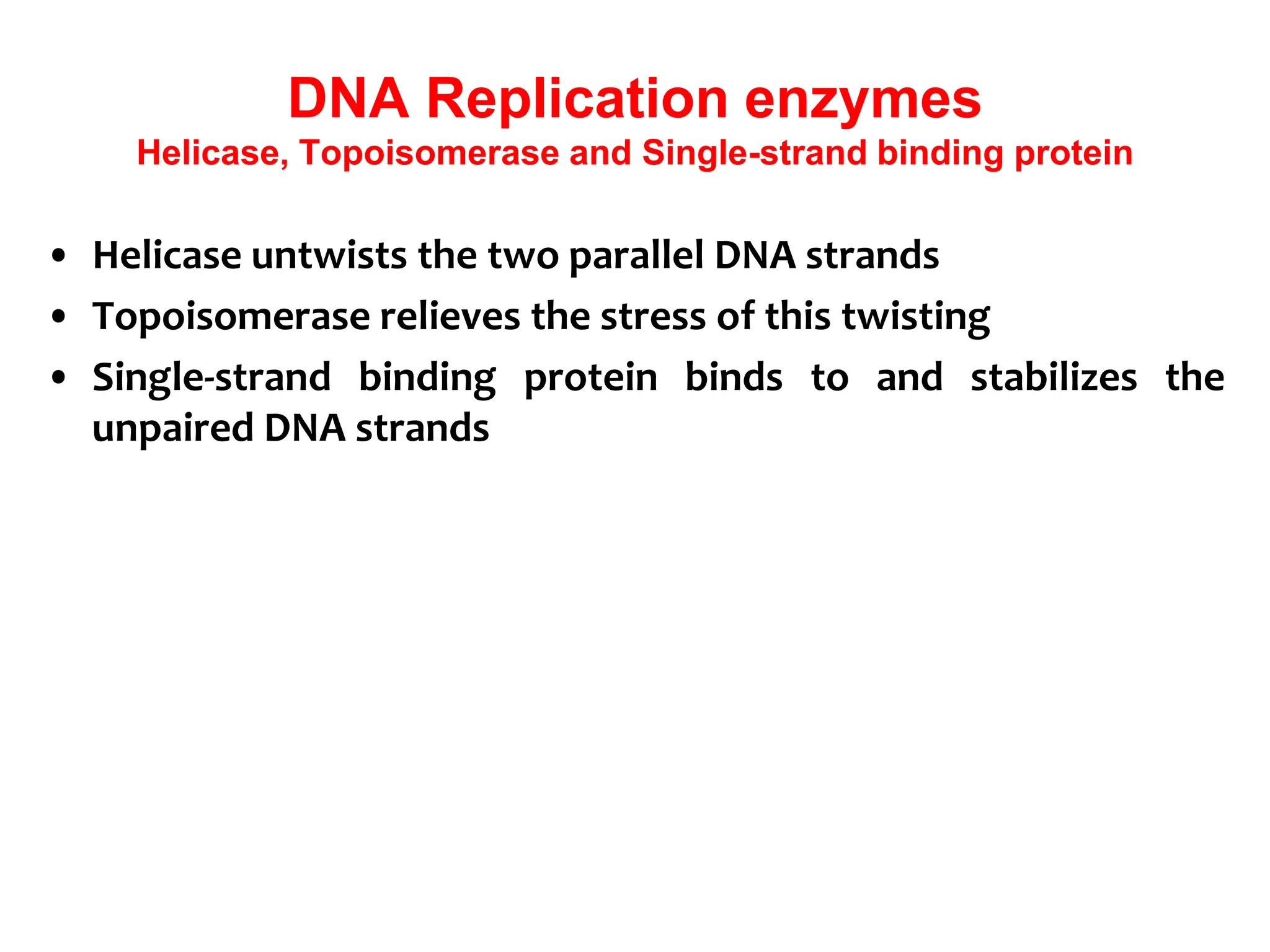 DNA Replication enzymes
Helicase, Topoisomerase and Single-strand binding protein

• Helicase untwists the two parallel DNA strands
• Topoisomerase relieves the stress of this twisting
• Single-strand binding protein binds to and stabilizes the unpaired DNA strands